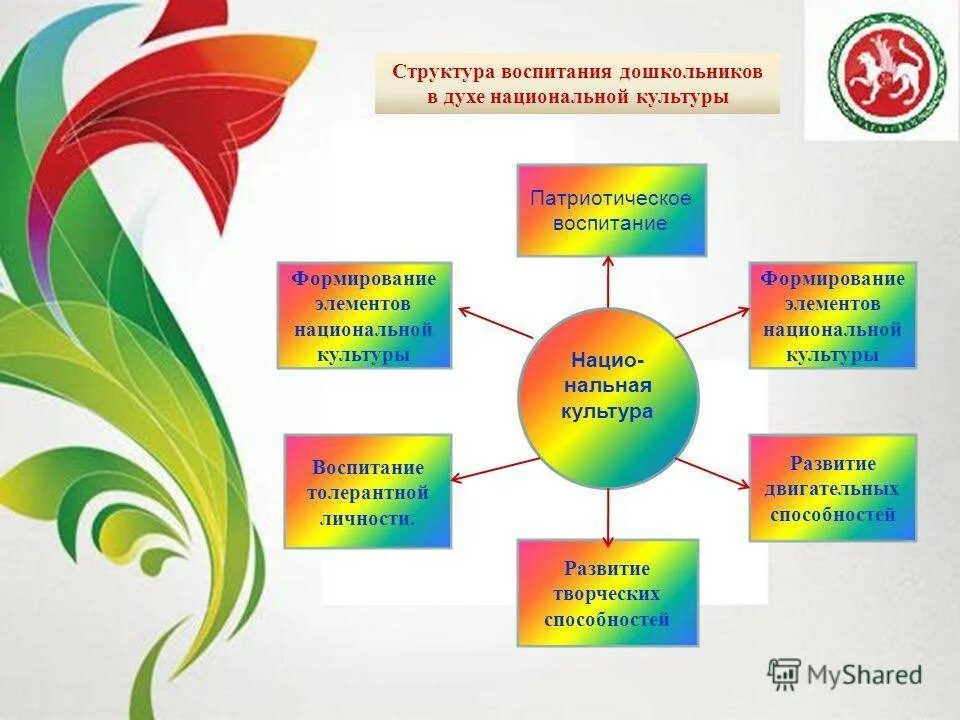 Структура воспитания дошкольников в духе национальной культуры

Патриотическое воспитание

Формирование элементов национальной культуры

Формирование элементов национальной культуры

Национальная культура

Воспитание толерантной личности.

Развитие двигательных способностей

Развитие творческих способностей

MyShared